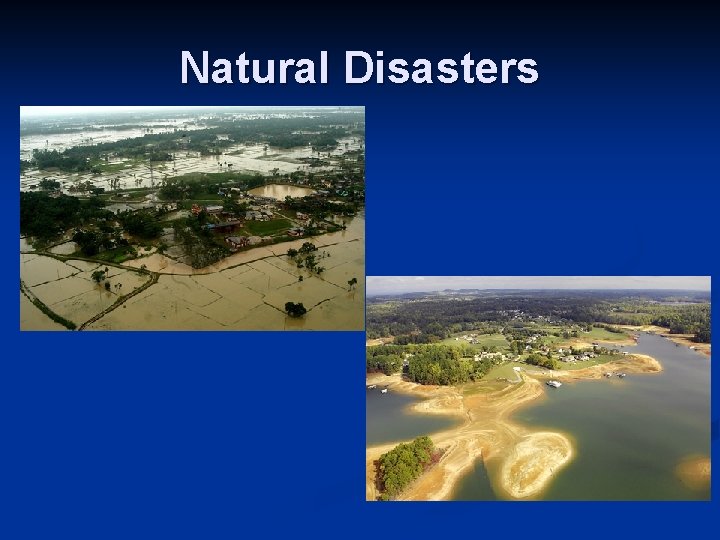 Natural Disasters